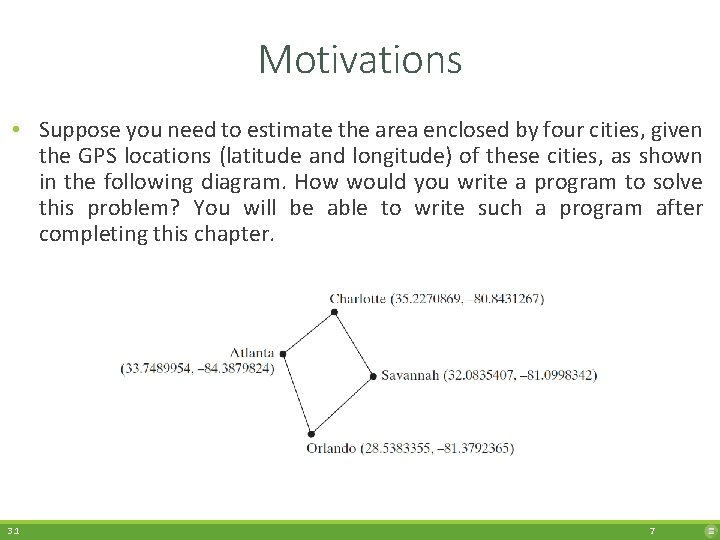 Motivations

• Suppose you need to estimate the area enclosed by four cities, given the GPS locations (latitude and longitude) of these cities, as shown in the following diagram. How would you write a program to solve this problem? You will be able to write such a program after completing this chapter.

Charlotte (35.2270869, –80.8431267)

Atlanta
(33.7489954, –84.3879824)

Savannah (32.0835407, –81.0998342)

Orlando (28.5383355, –81.3792365)

3.1

7